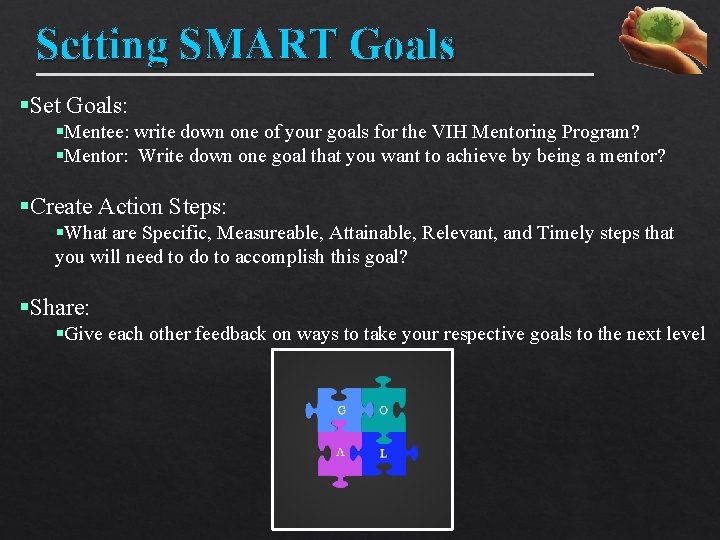 Setting SMART Goals

▪Set Goals:

▪Mentee: write down one of your goals for the VIH Mentoring Program?

▪Mentor: Write down one goal that you want to achieve by being a mentor?

▪Create Action Steps:

▪What are Specific, Measureable, Attainable, Relevant, and Timely steps that you will need to do to accomplish this goal?

▪Share:

▪Give each other feedback on ways to take your respective goals to the next level

G O
A L